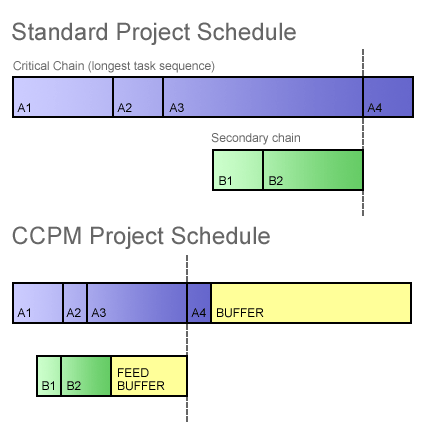 Standard Project Schedule

Critical Chain (longest task sequence)

A1 A2 A3 A4

Secondary chain

B1 B2

CCPM Project Schedule

A1 A2 A3 A4 BUFFER

B1 B2 FEED BUFFER